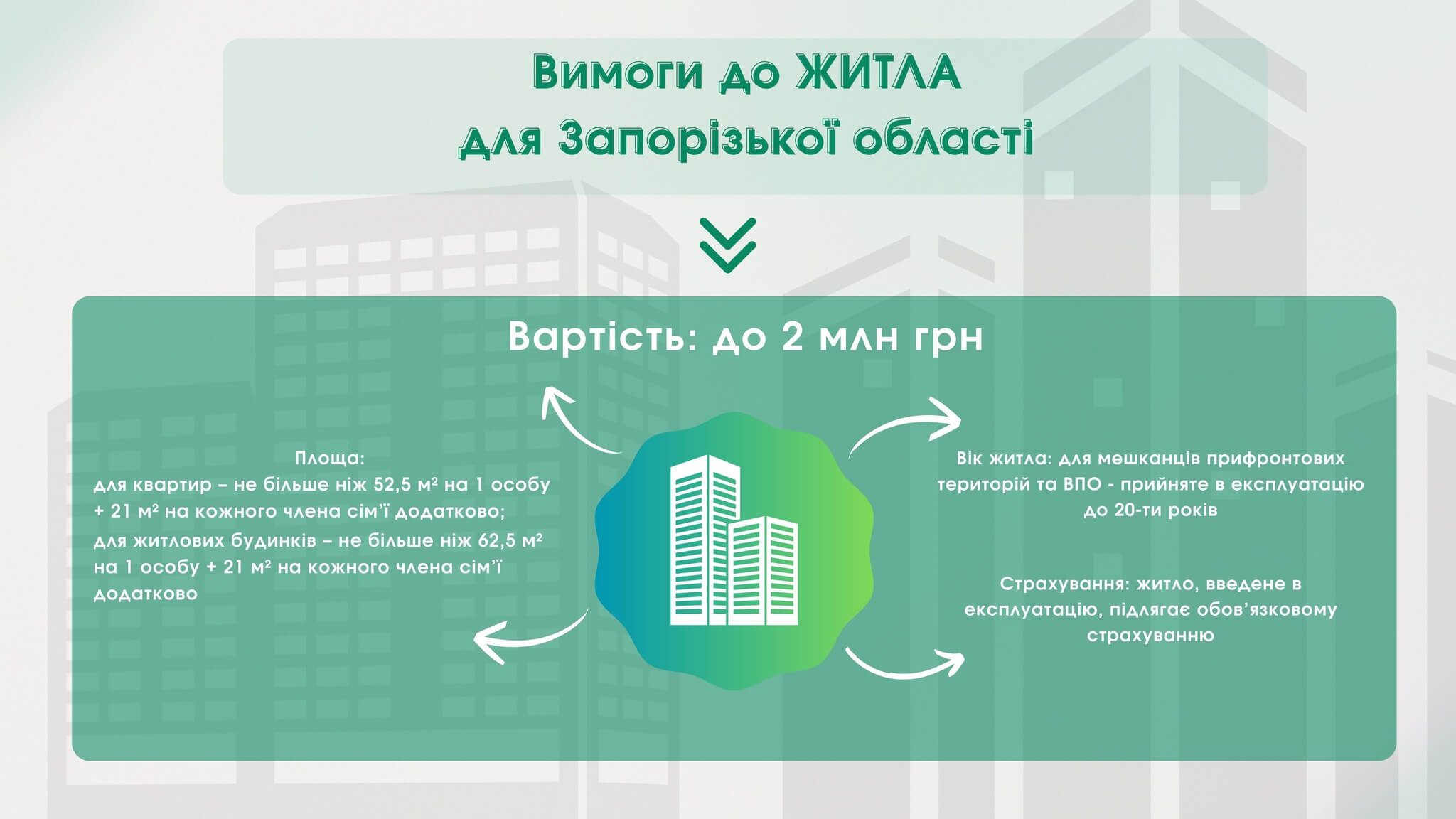 Вимоги до ЖИТЛА
для Запорізької області

Вартість: до 2 млн грн

Площа:
для квартир – не більше ніж 52,5 м² на 1 особу + 21 м² на кожного члена сім'ї додатково;
для житлових будинків – не більше ніж 62,5 м² на 1 особу + 21 м² на кожного члена сім'ї додатково

Вік житла: для мешканців прифронтових територій та ВПО - прийняте в експлуатацію до 20-ти років

Страхування: житло, введене в експлуатацію, підлягає обов'язковому страхуванню